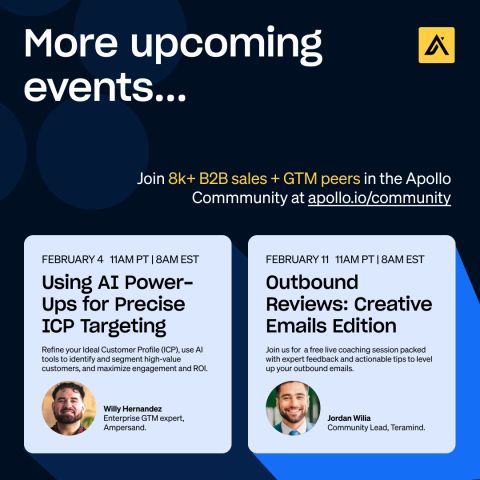 More upcoming events...

Join 8k+ B2B sales + GTM peers in the Apollo Commmunity at apollo.io/community

FEBRUARY 4 11AM PT | 8AM EST

Using AI Power-Ups for Precise ICP Targeting

Refine your Ideal Customer Profile (ICP), use AI tools to identify and segment high-value customers, and maximize engagement and ROI.

Willy Hernandez
Enterprise GTM expert, Ampersand.

FEBRUARY 11 11AM PT | 8AM EST

Outbound Reviews: Creative Emails Edition

Join us for a free live coaching session packed with expert feedback and actionable tips to level up your outbound emails.

Jordan Wilia
Community Lead, Teramind.